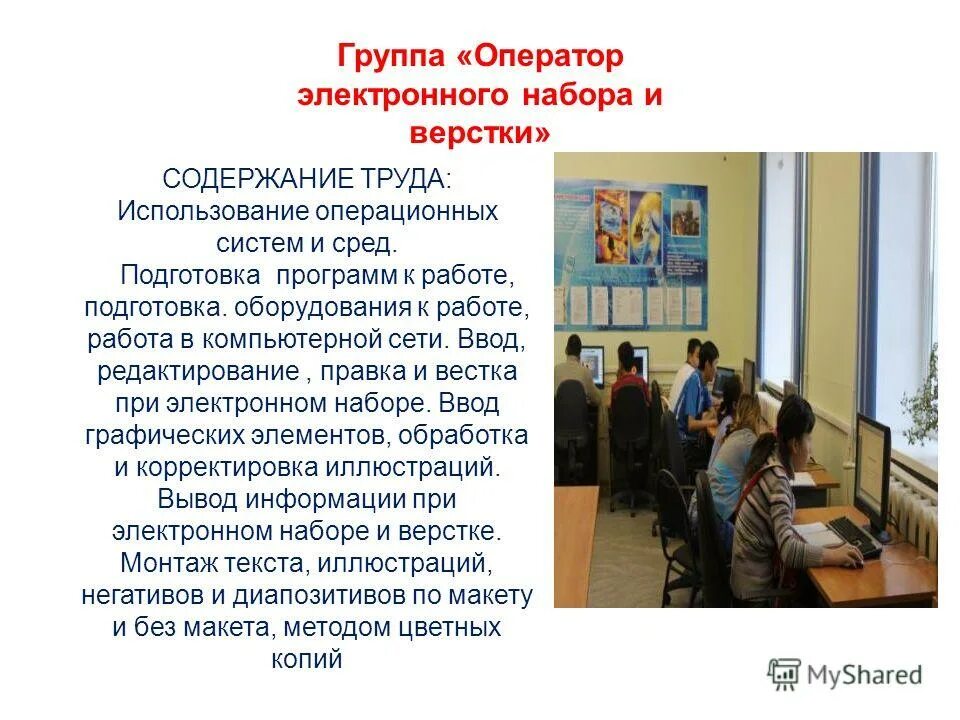 Группа «Оператор электронного набора и верстки»

СОДЕРЖАНИЕ ТРУДА: Использование операционных систем и сред.
Подготовка программ к работе, подготовка. оборудования к работе, работа в компьютерной сети. Ввод, редактирование , правка и вестка при электронном наборе. Ввод графических элементов, обработка и корректировка иллюстраций. Вывод информации при электронном наборе и верстке. Монтаж текста, иллюстраций, негативов и диапозитивов по макету и без макета, методом цветных копий

MyShared